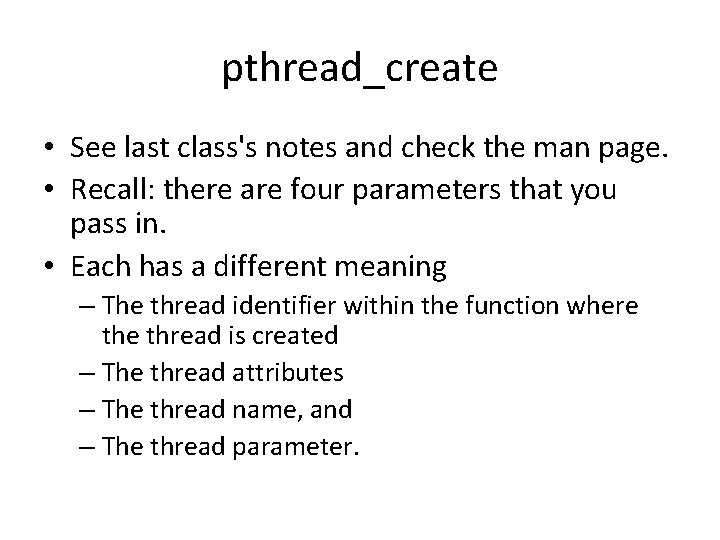 pthread_create

• See last class's notes and check the man page.
• Recall: there are four parameters that you pass in.
• Each has a different meaning
– The thread identifier within the function where the thread is created
– The thread attributes
– The thread name, and
– The thread parameter.